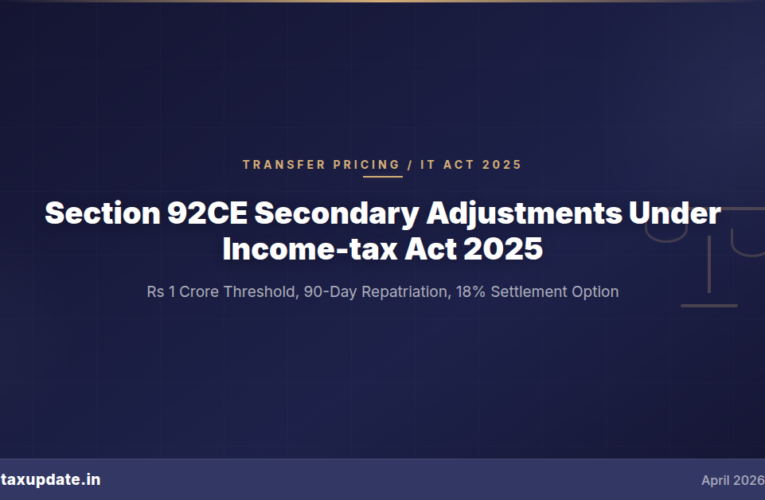 TRANSFER PRICING / IT ACT 2025

Section 92CE Secondary Adjustments Under Income-tax Act 2025

Rs 1 Crore Threshold, 90-Day Repatriation, 18% Settlement Option

taxupdate.in

April 2026